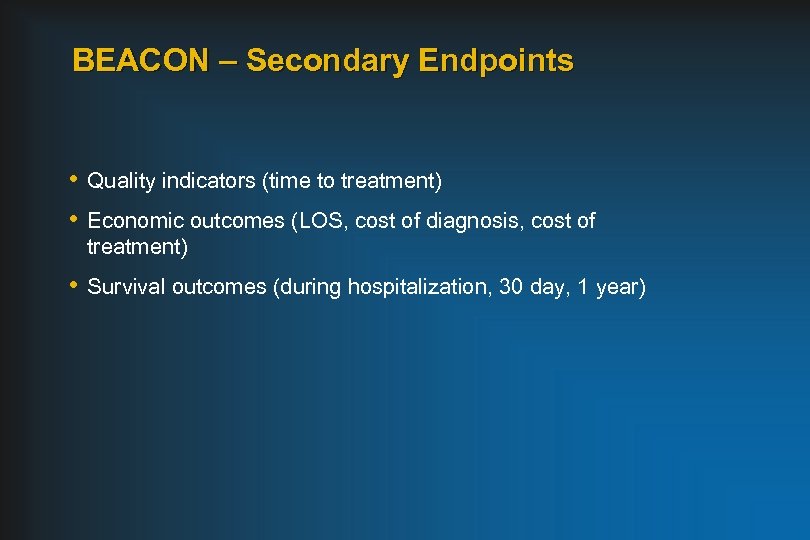 BEACON – Secondary Endpoints

• Quality indicators (time to treatment)

• Economic outcomes (LOS, cost of diagnosis, cost of treatment)

• Survival outcomes (during hospitalization, 30 day, 1 year)